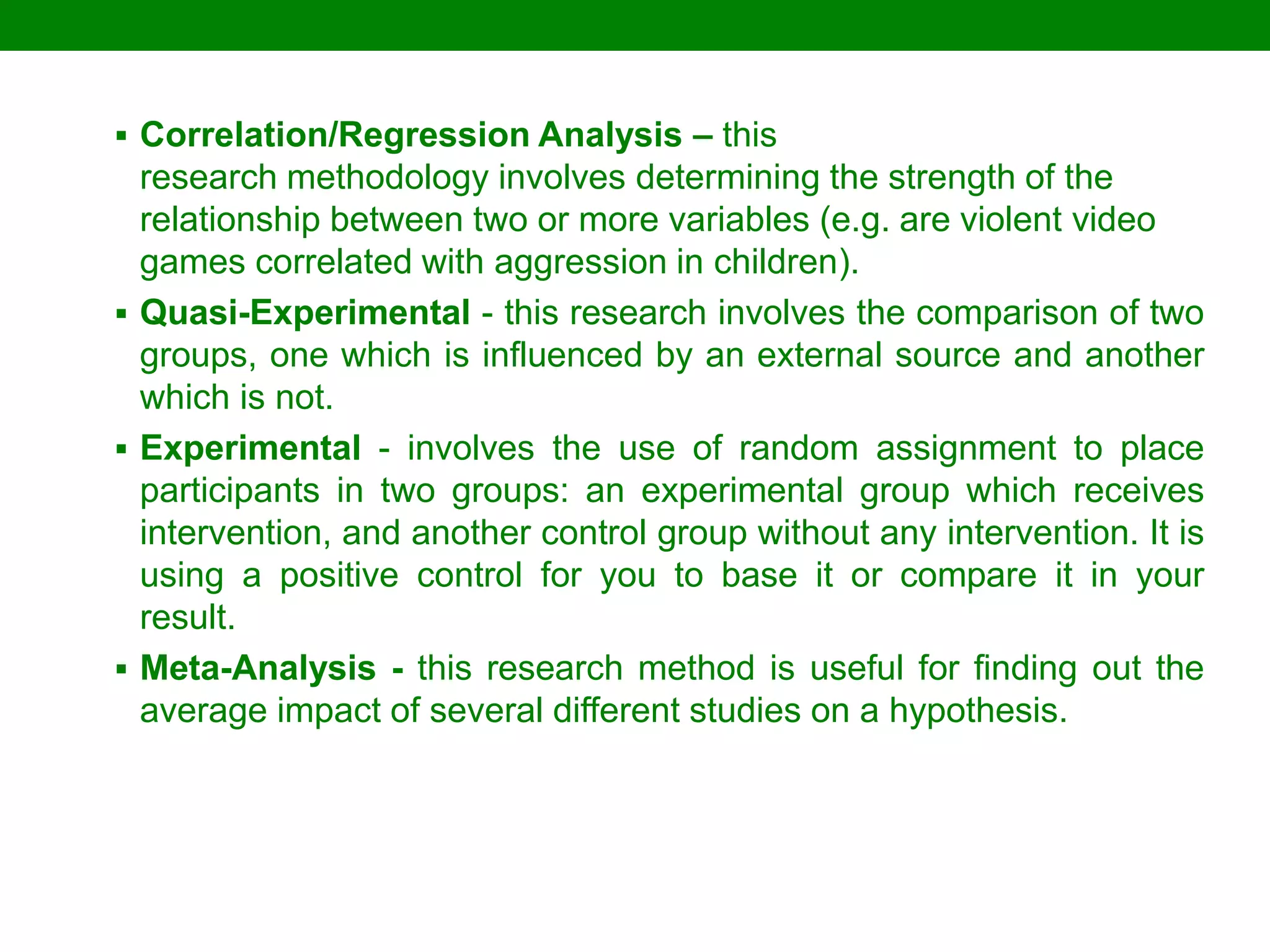 ▪ Correlation/Regression Analysis – this research methodology involves determining the strength of the relationship between two or more variables (e.g. are violent video games correlated with aggression in children).

▪ Quasi-Experimental - this research involves the comparison of two groups, one which is influenced by an external source and another which is not.

▪ Experimental - involves the use of random assignment to place participants in two groups: an experimental group which receives intervention, and another control group without any intervention. It is using a positive control for you to base it or compare it in your result.

▪ Meta-Analysis - this research method is useful for finding out the average impact of several different studies on a hypothesis.